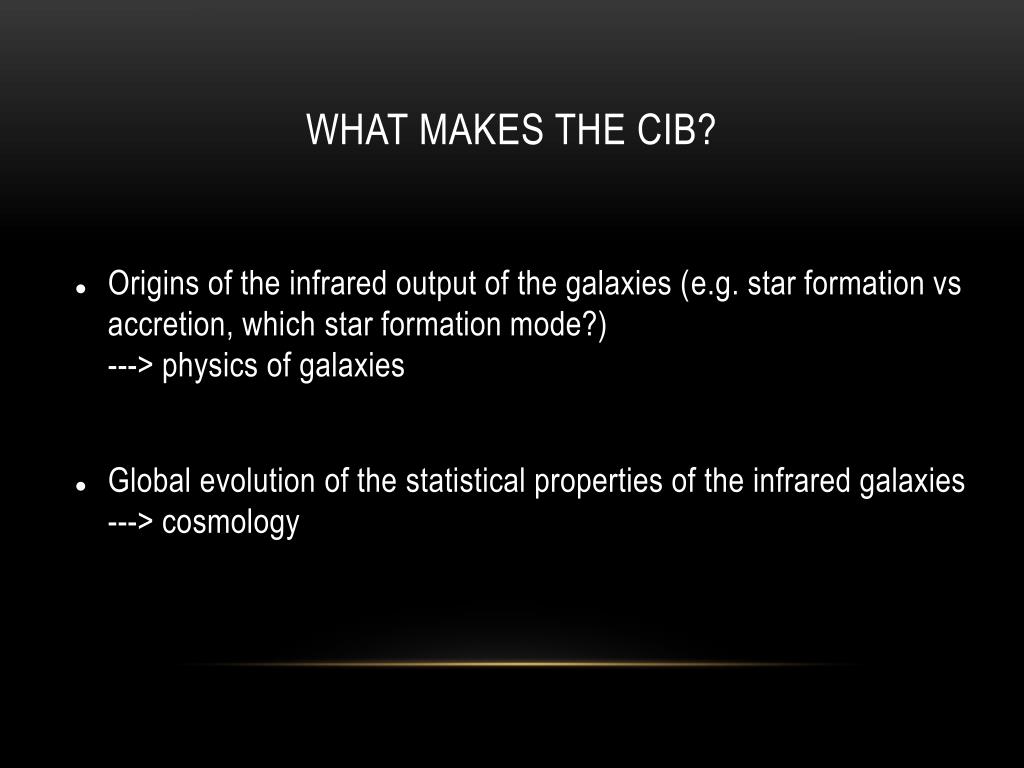 WHAT MAKES THE CIB?

• Origins of the infrared output of the galaxies (e.g. star formation vs accretion, which star formation mode?)
---> physics of galaxies

• Global evolution of the statistical properties of the infrared galaxies
---> cosmology